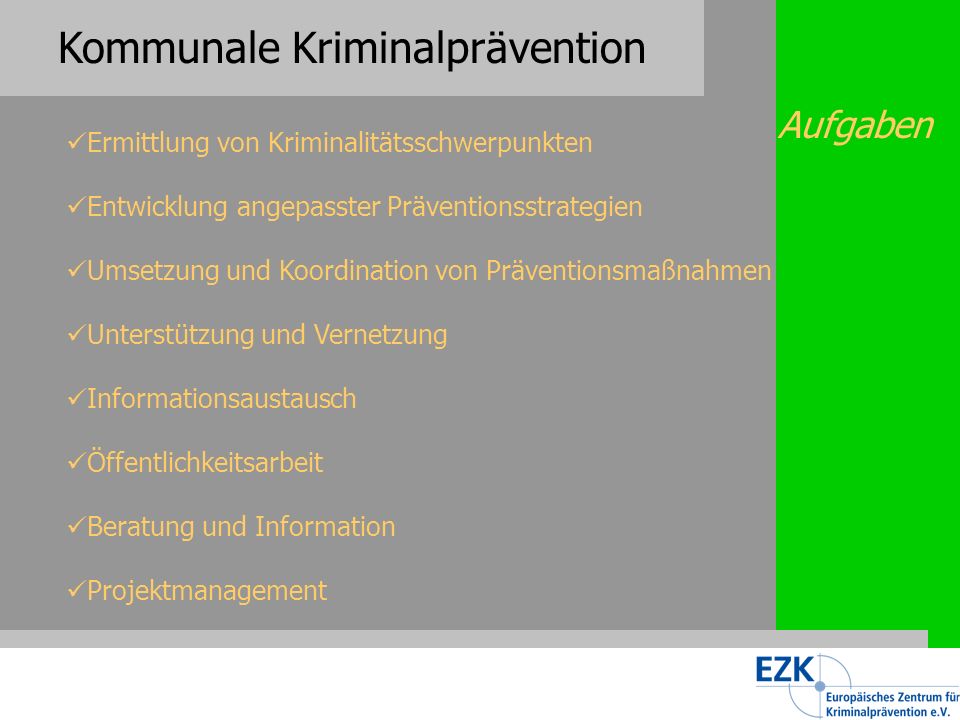 Kommunale Kriminalprävention

Aufgaben

✓Ermittlung von Kriminalitätsschwerpunkten

✓Entwicklung angepasster Präventionsstrategien

✓Umsetzung und Koordination von Präventionsmaßnahmen

✓Unterstützung und Vernetzung

✓Informationsaustausch

✓Öffentlichkeitsarbeit

✓Beratung und Information

✓Projektmanagement

EZK
Europäisches Zentrum für Kriminalprävention e.V.